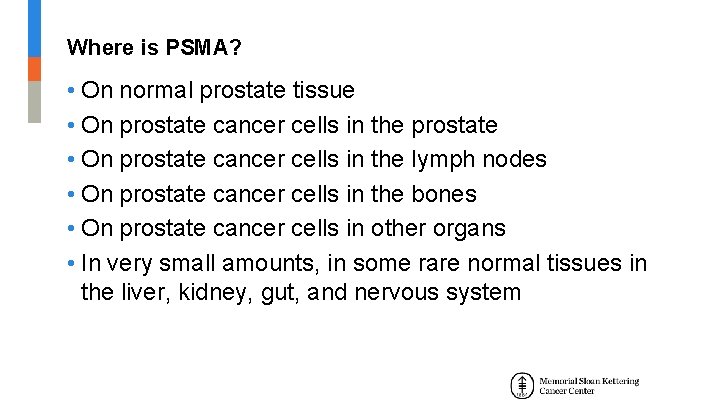 Where is PSMA?

• On normal prostate tissue
• On prostate cancer cells in the prostate
• On prostate cancer cells in the lymph nodes
• On prostate cancer cells in the bones
• On prostate cancer cells in other organs
• In very small amounts, in some rare normal tissues in the liver, kidney, gut, and nervous system

Memorial Sloan Kettering Cancer Center